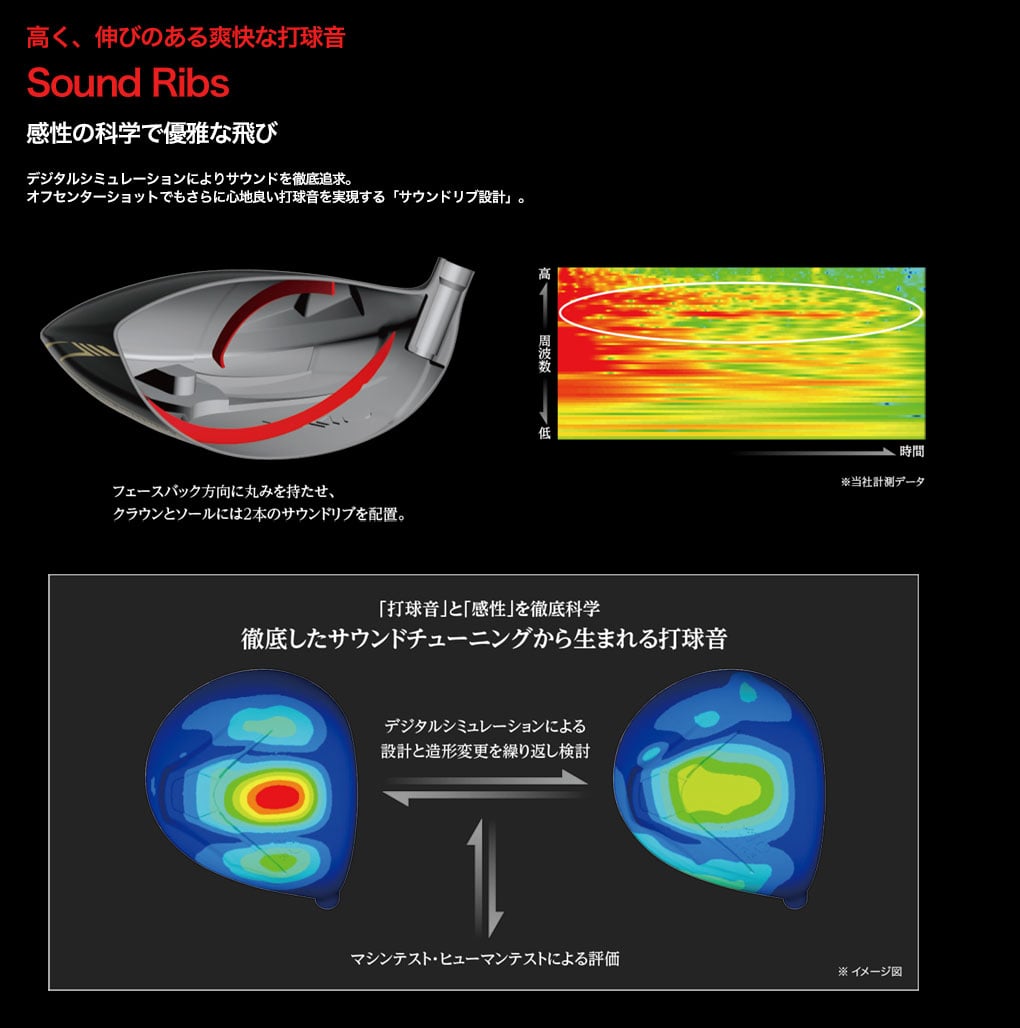 高く、伸びのある爽快な打球音

Sound Ribs

感性の科学で優雅な飛び

デジタルシミュレーションによりサウンドを徹底追求。
オフセンターショットでもさらに心地良い打球音を実現する「サウンドリブ設計」。

高

周波数

低

時間

※当社計測データ

フェースバック方向に丸みを持たせ、
クラウンとソールには2本のサウンドリブを配置。

「打球音」と「感性」を徹底科学
徹底したサウンドチューニングから生まれる打球音

デジタルシミュレーションによる
設計と造形変更を繰り返し検討

マシンテスト・ヒューマンテストによる評価

※ イメージ図